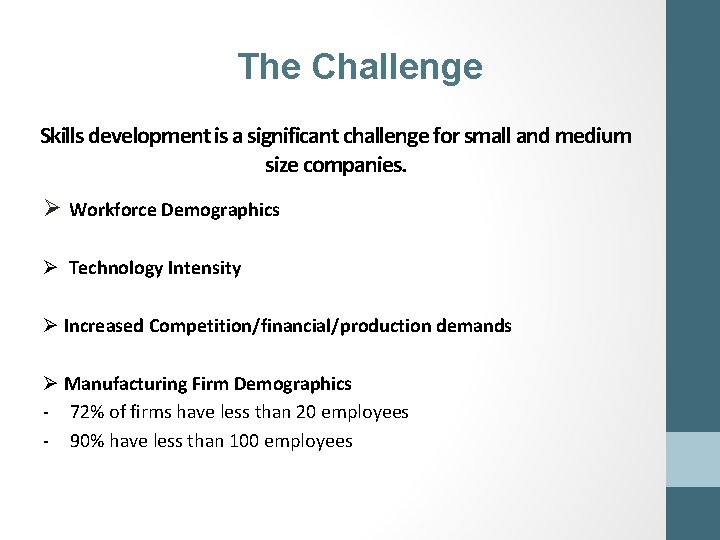 The Challenge

Skills development is a significant challenge for small and medium size companies.

➢ Workforce Demographics

➢ Technology Intensity

➢ Increased Competition/financial/production demands

➢ Manufacturing Firm Demographics
- 72% of firms have less than 20 employees
- 90% have less than 100 employees